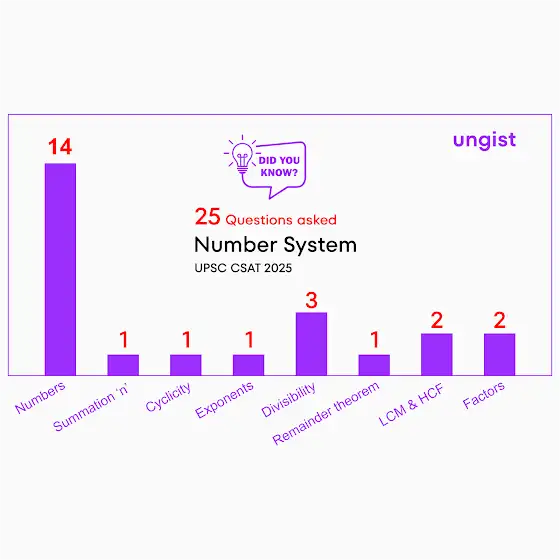 ungist

DID YOU KNOW?

25 Questions asked
Number System
UPSC CSAT 2025

14
1
1
1
3
1
2
2

Numbers
Summation 'n'
Cyclicity
Exponents
Divisibility
Remainder theorem
LCM & HCF
Factors